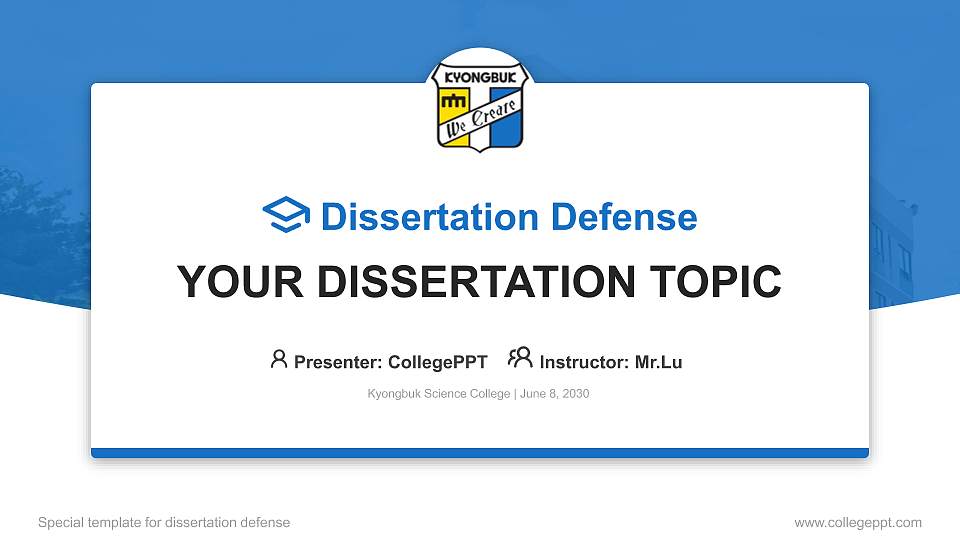 KYONGBUK
We Create

Dissertation Defense

YOUR DISSERTATION TOPIC

Presenter: CollegePPT Instructor: Mr.Lu

Kyongbuk Science College | June 8, 2030

Special template for dissertation defense

www.collegeppt.com